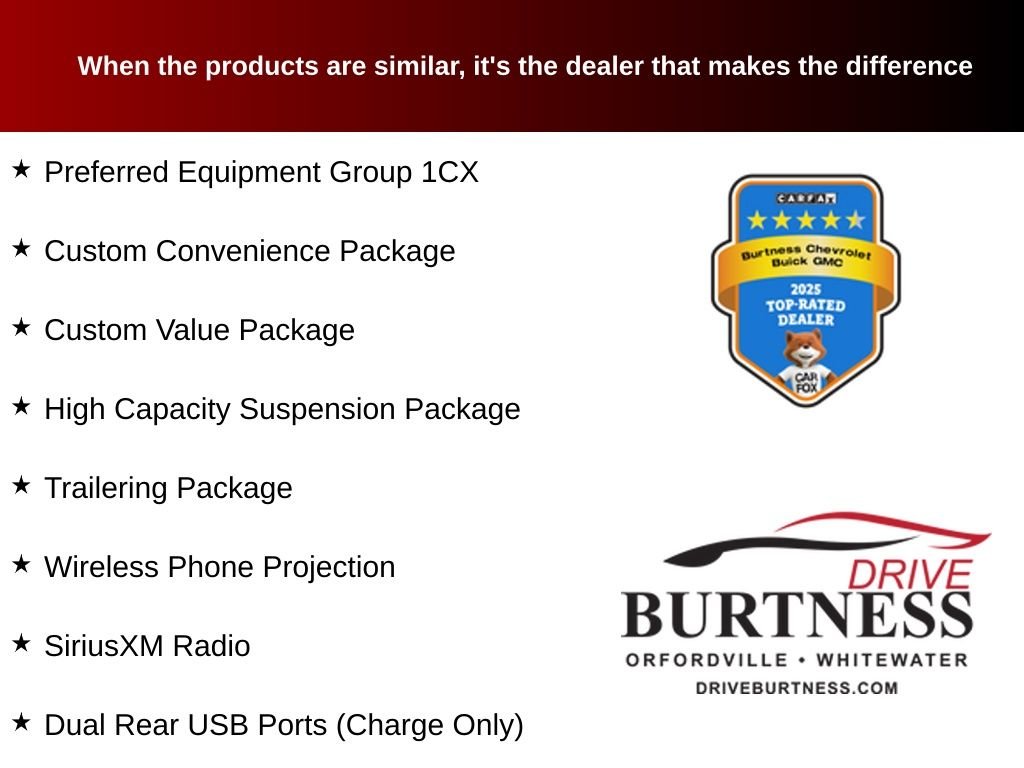 When the products are similar, it's the dealer that makes the difference

★ Preferred Equipment Group 1CX

★ Custom Convenience Package

★ Custom Value Package

★ High Capacity Suspension Package

★ Trailering Package

★ Wireless Phone Projection

★ SiriusXM Radio

★ Dual Rear USB Ports (Charge Only)

CARFAX
Burtness Chevrolet Buick GMC
2025 TOP-RATED DEALER
CAR FOX

DRIVE
BURTNESS
ORFORDVILLE • WHITEWATER
DRIVEBURTNESS.COM